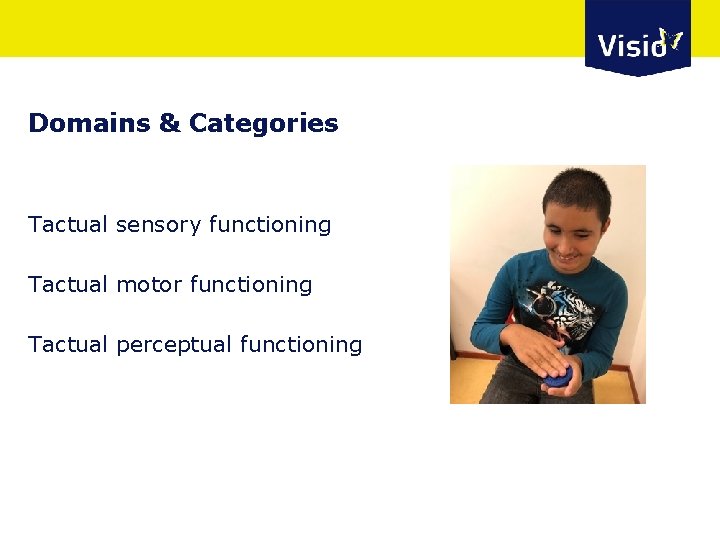 Visio

Domains & Categories

Tactual sensory functioning

Tactual motor functioning

Tactual perceptual functioning